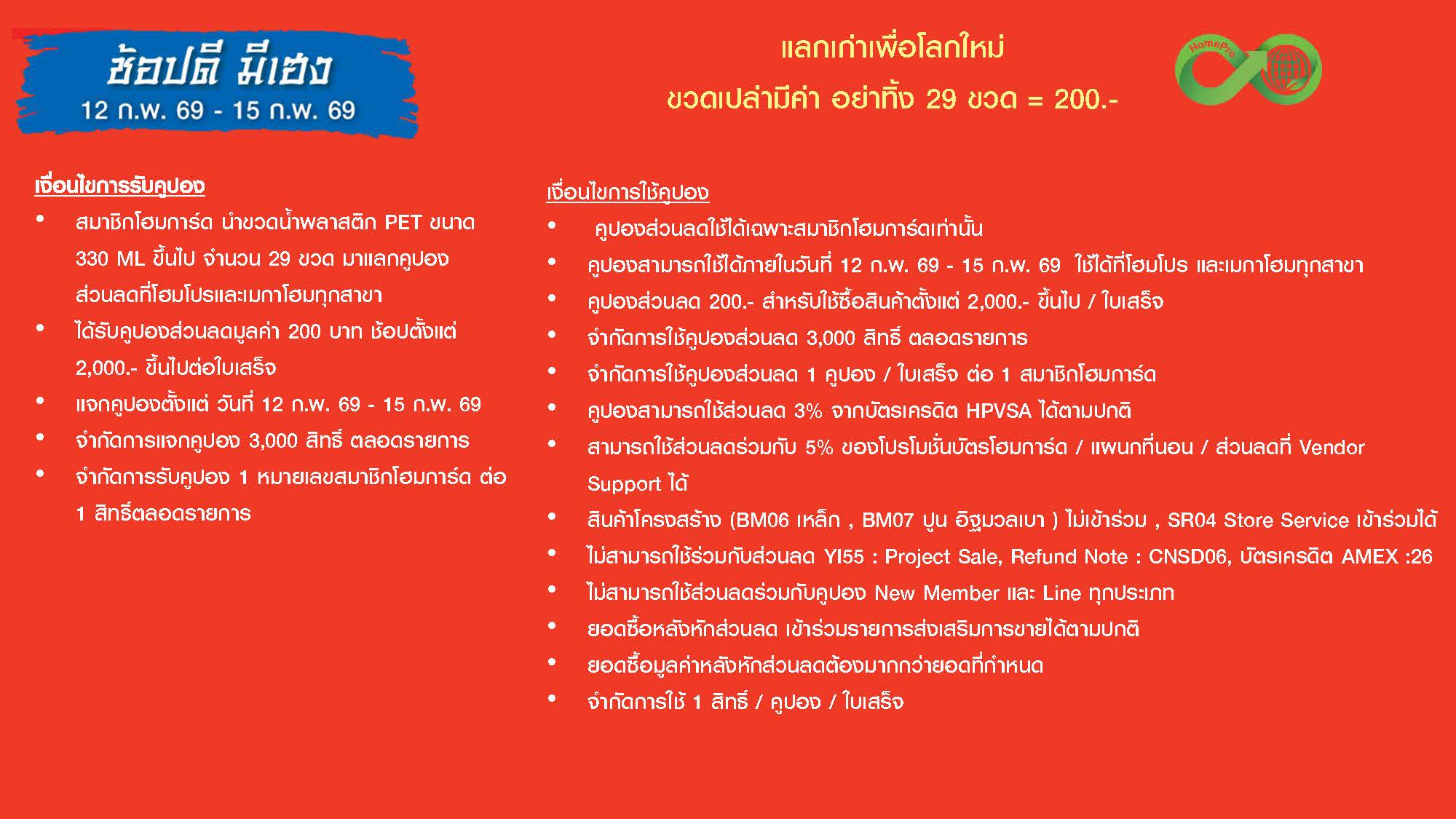 ช้อปดี มีเฮง
12 ก.พ. 69 - 15 ก.พ. 69

แลกเก่าเพื่อโลกใหม่
ขวดเปล่ามีค่า อย่าทิ้ง 29 ขวด = 200.-

HomePro

เงื่อนไขการรับคูปอง
• สมาชิกโฮมการ์ด นำขวดน้ำพลาสติก PET ขนาด 330 ML ขึ้นไป จำนวน 29 ขวด มาแลกคูปองส่วนลดที่โฮมโปรและเมกาโฮมทุกสาขา
• ได้รับคูปองส่วนลดมูลค่า 200 บาท ช้อปตั้งแต่ 2,000.- ขึ้นไปต่อใบเสร็จ
• แจกคูปองตั้งแต่ วันที่ 12 ก.พ. 69 - 15 ก.พ. 69
• จำกัดการแจกคูปอง 3,000 สิทธิ์ ตลอดรายการ
• จำกัดการรับคูปอง 1 หมายเลขสมาชิกโฮมการ์ด ต่อ 1 สิทธิ์ตลอดรายการ

เงื่อนไขการใช้คูปอง
• คูปองส่วนลดใช้ได้เฉพาะสมาชิกโฮมการ์ดเท่านั้น
• คูปองสามารถใช้ได้ภายในวันที่ 12 ก.พ. 69 - 15 ก.พ. 69 ใช้ได้ที่โฮมโปร และเมกาโฮมทุกสาขา
• คูปองส่วนลด 200.- สำหรับใช้ซื้อสินค้าตั้งแต่ 2,000.- ขึ้นไป / ใบเสร็จ
• จำกัดการใช้คูปองส่วนลด 3,000 สิทธิ์ ตลอดรายการ
• จำกัดการใช้คูปองส่วนลด 1 คูปอง / ใบเสร็จ ต่อ 1 สมาชิกโฮมการ์ด
• คูปองสามารถใช้ส่วนลด 3% จากบัตรเครดิต HPVSA ได้ตามปกติ
• สามารถใช้ส่วนลดร่วมกับ 5% ของโปรโมชั่นบัตรโฮมการ์ด / แผนกที่นอน / ส่วนลดที่ Vendor Support ได้
• สินค้าโครงสร้าง (BM06 เหล็ก , BM07 ปูน อิฐมวลเบา ) ไม่เข้าร่วม , SR04 Store Service เข้าร่วมได้
• ไม่สามารถใช้ร่วมกับส่วนลด YI55 : Project Sale, Refund Note : CNSD06, บัตรเครดิต AMEX :26
• ไม่สามารถใช้ส่วนลดร่วมกับคูปอง New Member และ Line ทุกประเภท
• ยอดซื้อหลังหักส่วนลด เข้าร่วมรายการส่งเสริมการขายได้ตามปกติ
• ยอดซื้อมูลค่าหลังหักส่วนลดต้องมากกว่ายอดที่กำหนด
• จำกัดการใช้ 1 สิทธิ์ / คูปอง / ใบเสร็จ